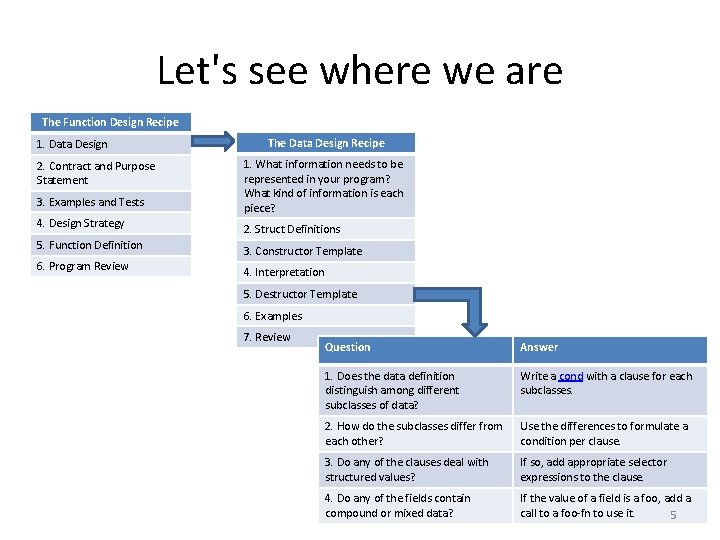 Let's see where we are

| The Function Design Recipe |
|---|
| 1. Data Design |
| 2. Contract and Purpose Statement |
| 3. Examples and Tests |
| 4. Design Strategy |
| 5. Function Definition |
| 6. Program Review |

| The Data Design Recipe |
|---|
| 1. What information needs to be represented in your program? What kind of information is each piece? |
| 2. Struct Definitions |
| 3. Constructor Template |
| 4. Interpretation |
| 5. Destructor Template |
| 6. Examples |
| 7. Review |

| Question | Answer |
|---|---|
| 1. Does the data definition distinguish among different subclasses of data? | Write a cond with a clause for each subclasses. |
| 2. How do the subclasses differ from each other? | Use the differences to formulate a condition per clause. |
| 3. Do any of the clauses deal with structured values? | If so, add appropriate selector expressions to the clause. |
| 4. Do any of the fields contain compound or mixed data? | If the value of a field is a foo, add a call to a foo-fn to use it. |

5